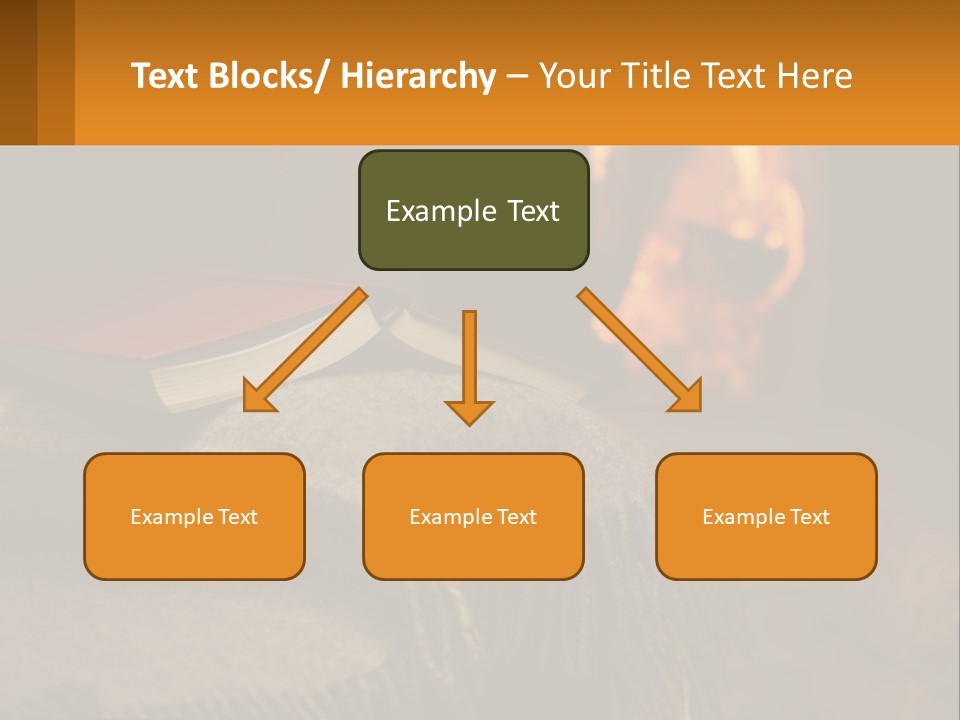 Text Blocks/ Hierarchy – Your Title Text Here

Example Text

Example Text

Example Text

Example Text